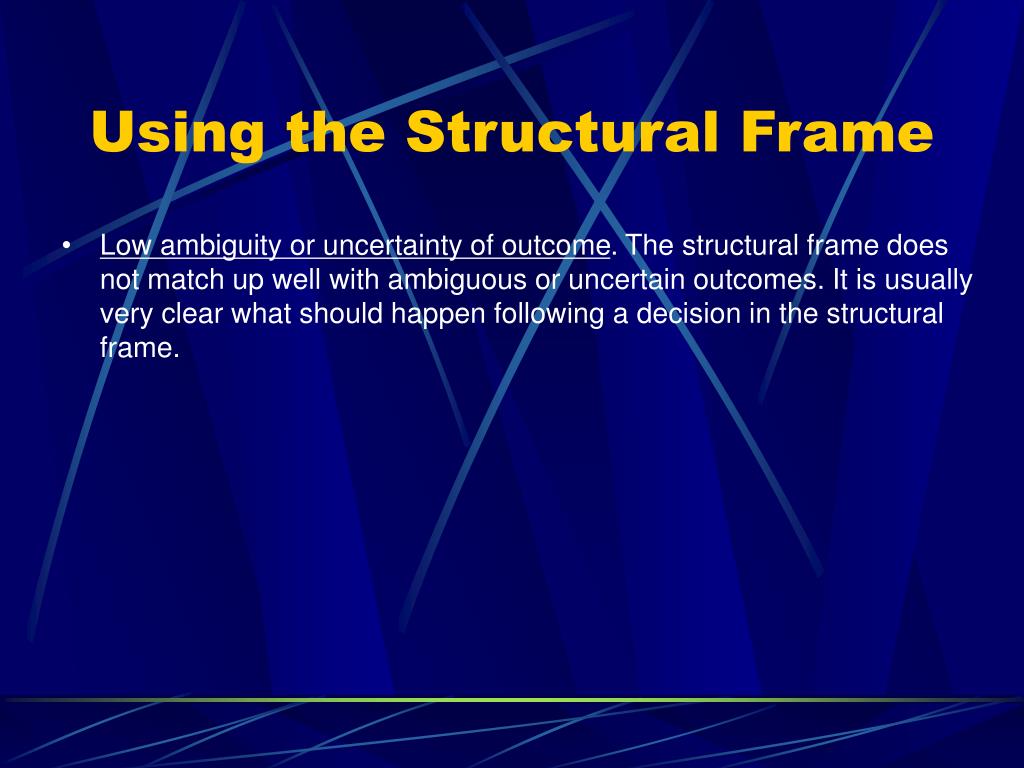 Using the Structural Frame

• Low ambiguity or uncertainty of outcome. The structural frame does not match up well with ambiguous or uncertain outcomes. It is usually very clear what should happen following a decision in the structural frame.